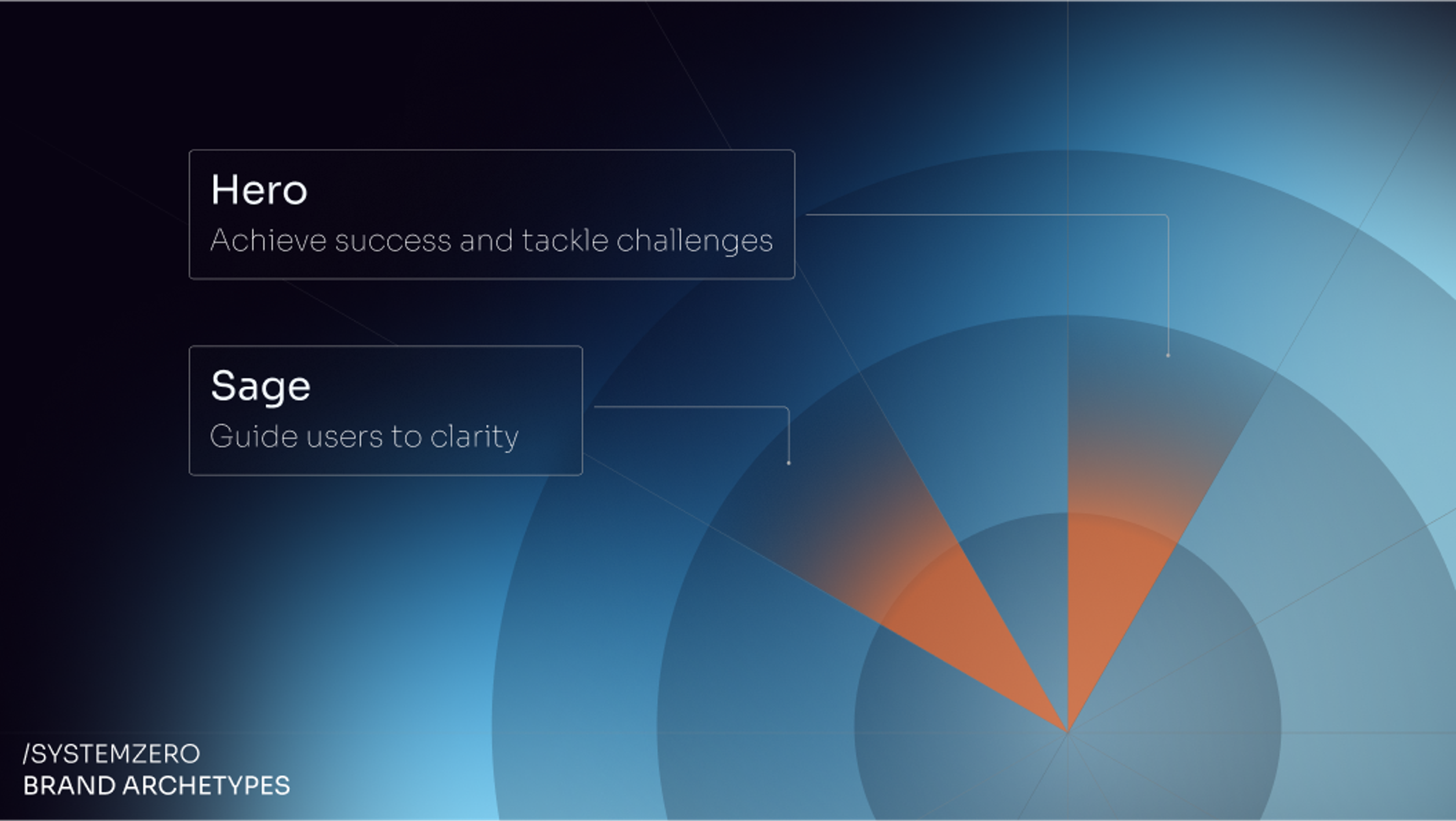 Hero
Achieve success and tackle challenges

Sage
Guide users to clarity

/SYSTEMZERO
BRAND ARCHETYPES